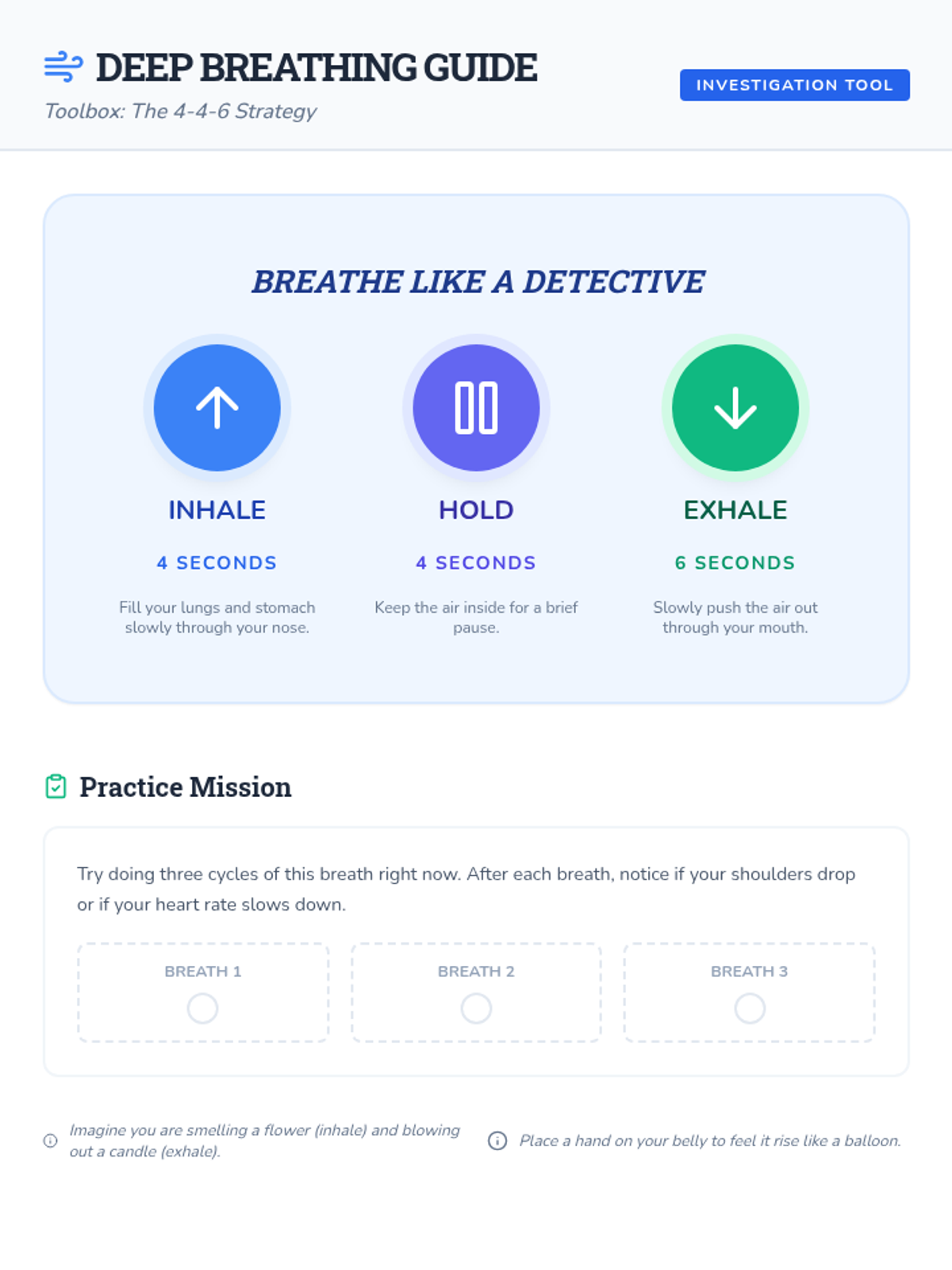 DEEP BREATHING GUIDE

Toolbox: The 4-4-6 Strategy

INVESTIGATION TOOL

BREATHE LIKE A DETECTIVE

INHALE

4 SECONDS

Fill your lungs and stomach slowly through your nose.

HOLD

4 SECONDS

Keep the air inside for a brief pause.

EXHALE

6 SECONDS

Slowly push the air out through your mouth.

Practice Mission

Try doing three cycles of this breath right now. After each breath, notice if your shoulders drop or if your heart rate slows down.

BREATH 1

BREATH 2

BREATH 3

Imagine you are smelling a flower (inhale) and blowing out a candle (exhale).

Place a hand on your belly to feel it rise like a balloon.